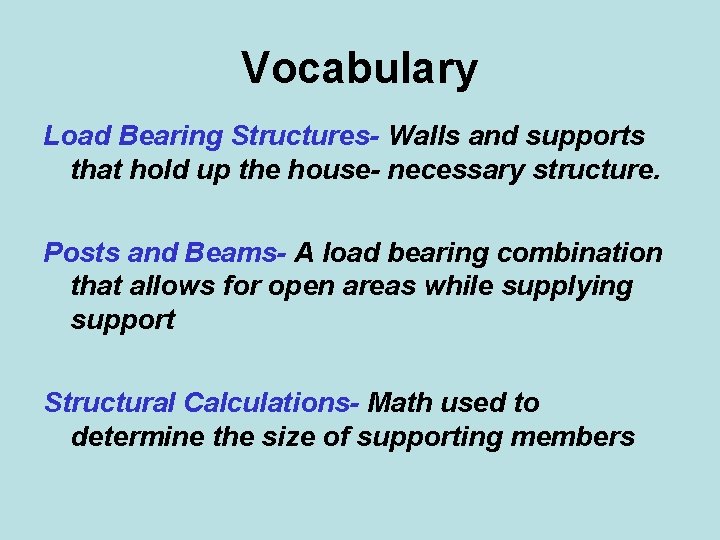 Vocabulary

Load Bearing Structures- Walls and supports that hold up the house- necessary structure.

Posts and Beams- A load bearing combination that allows for open areas while supplying support

Structural Calculations- Math used to determine the size of supporting members